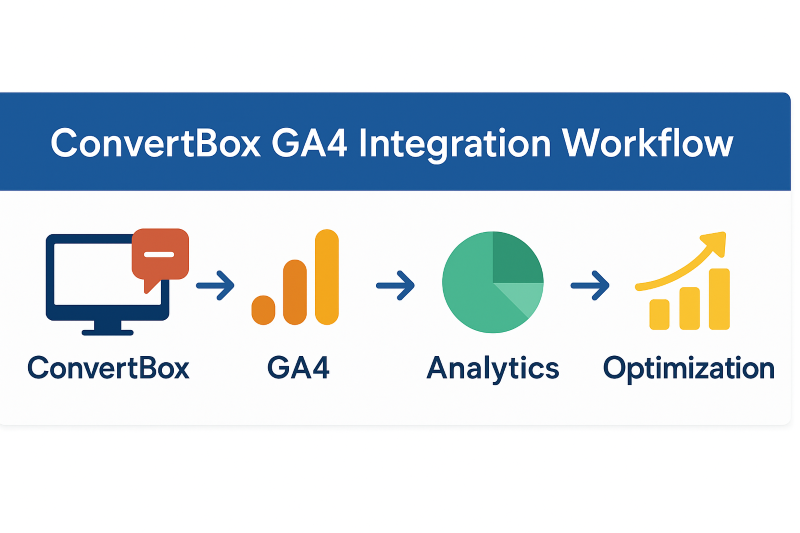 ConvertBox GA4 Integration Workflow

ConvertBox
GA4
Analytics
Optimization